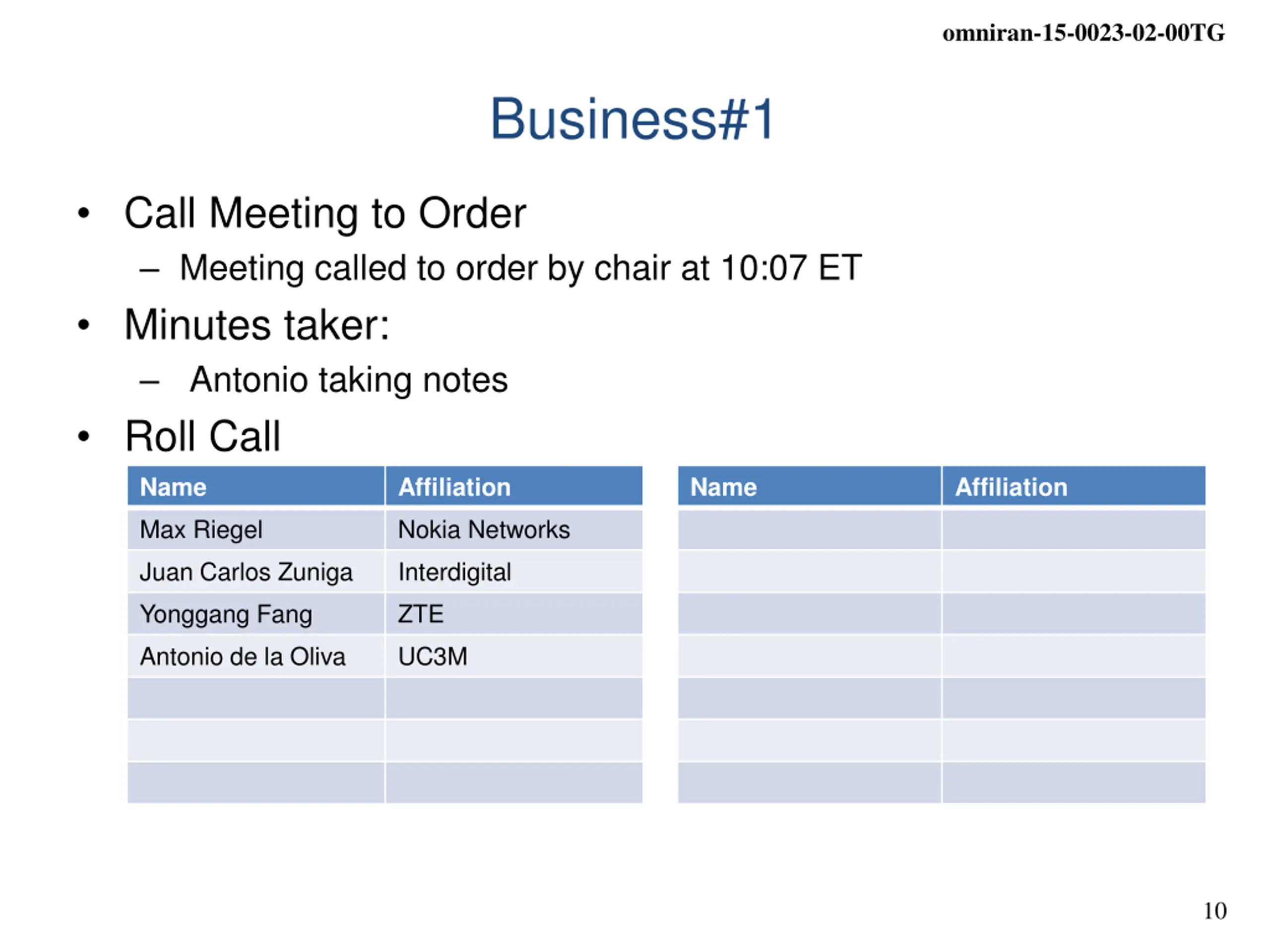 omniran-15-0023-02-00TG

Business#1

• Call Meeting to Order
  – Meeting called to order by chair at 10:07 ET
• Minutes taker:
  – Antonio taking notes
• Roll Call

| Name | Affiliation |
|---|---|
| Max Riegel | Nokia Networks |
| Juan Carlos Zuniga | Interdigital |
| Yonggang Fang | ZTE |
| Antonio de la Oliva | UC3M |
| | |
| | |
| | |

| Name | Affiliation |
|---|---|
| | |
| | |
| | |
| | |
| | |
| | |
| | |

10